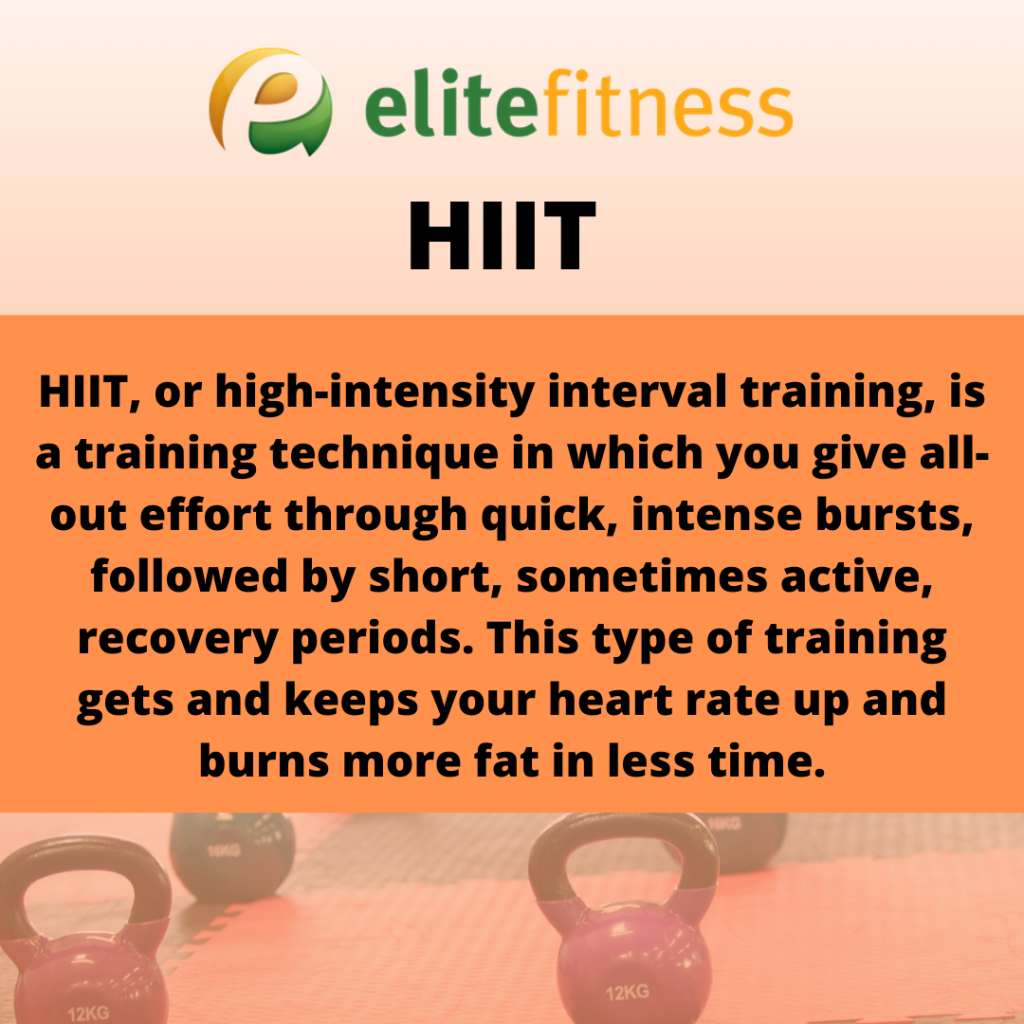 elitefitness

HIIT

HIIT, or high-intensity interval training, is a training technique in which you give all-out effort through quick, intense bursts, followed by short, sometimes active, recovery periods. This type of training gets and keeps your heart rate up and burns more fat in less time.

16KG
16KG
12KG
12KG